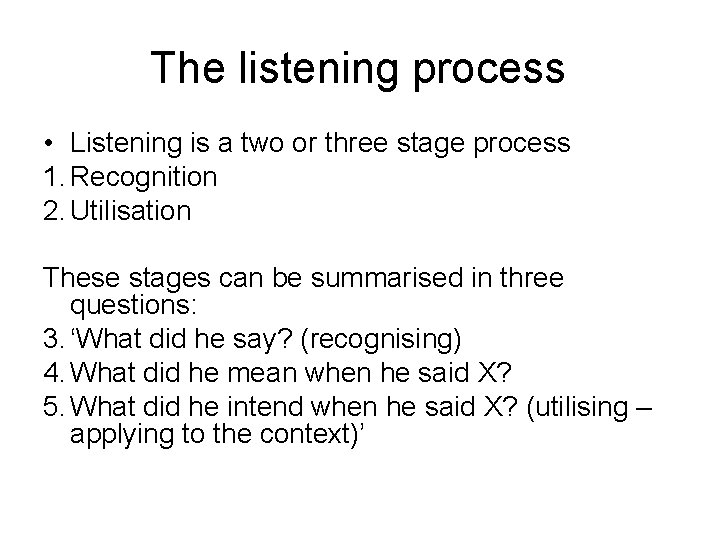 The listening process

• Listening is a two or three stage process
1. Recognition
2. Utilisation

These stages can be summarised in three questions:
3. ‘What did he say? (recognising)
4. What did he mean when he said X?
5. What did he intend when he said X? (utilising – applying to the context)’